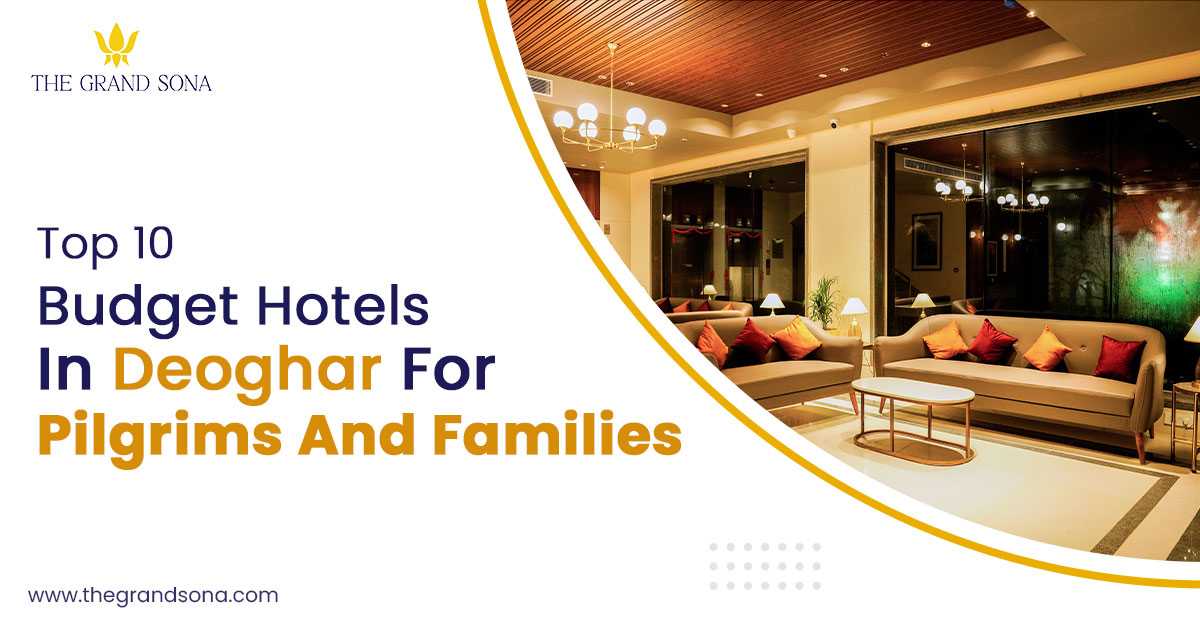 THE GRAND SONA

Top 10
Budget Hotels
In Deoghar For
Pilgrims And Families

www.thegrandsona.com